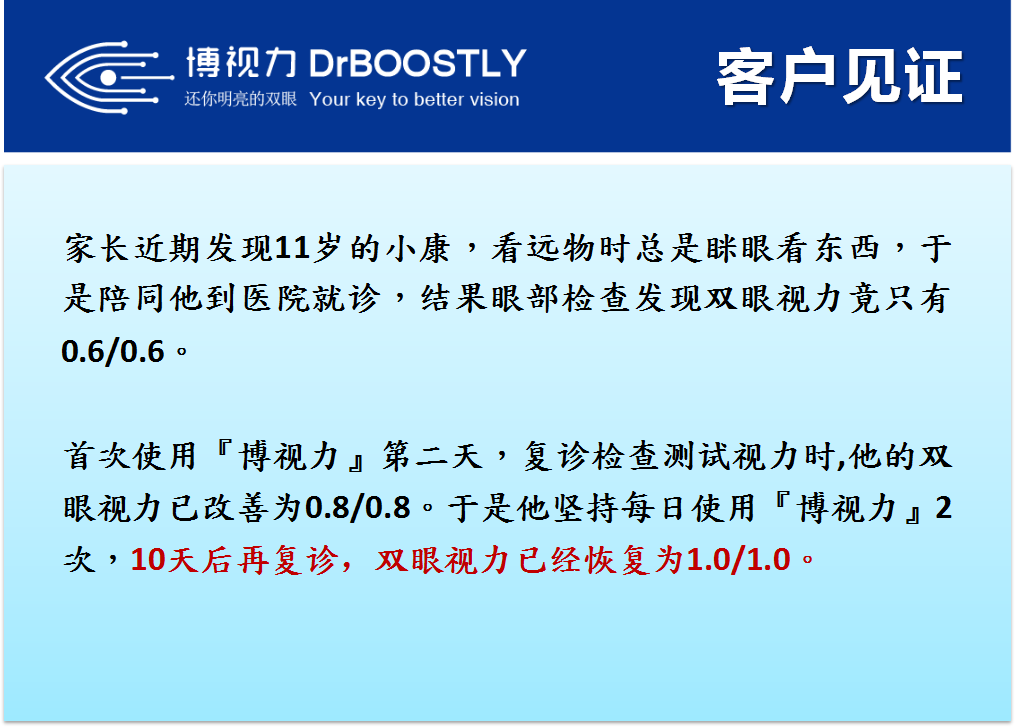 博视力 DrBOOSTLY
还你明亮的双眼 Your key to better vision

客户见证

家长近期发现11岁的小康，看远物时总是眯眼看东西，于是陪同他到医院就诊，结果眼部检查发现双眼视力竟只有0.6/0.6。

首次使用『博视力』第二天，复诊检查测试视力时,他的双眼视力已改善为0.8/0.8。于是他坚持每日使用『博视力』2次，10天后再复诊，双眼视力已经恢复为1.0/1.0。